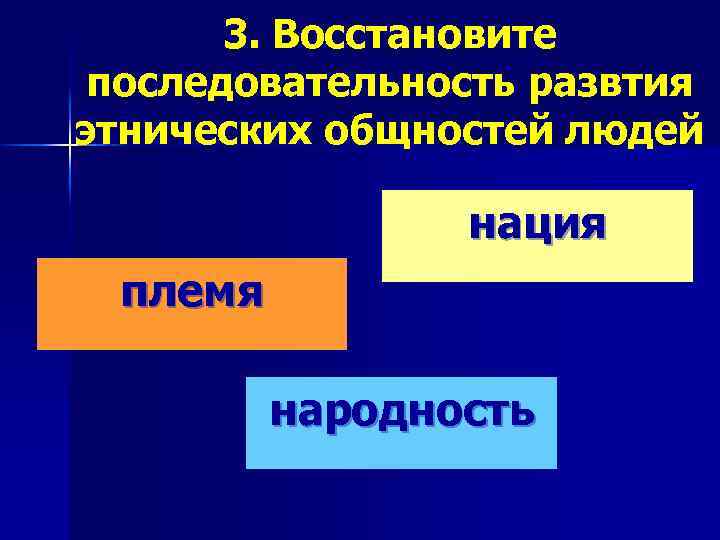 3. Восстановите последовательность развтия этнических общностей людей

нация

племя

народность